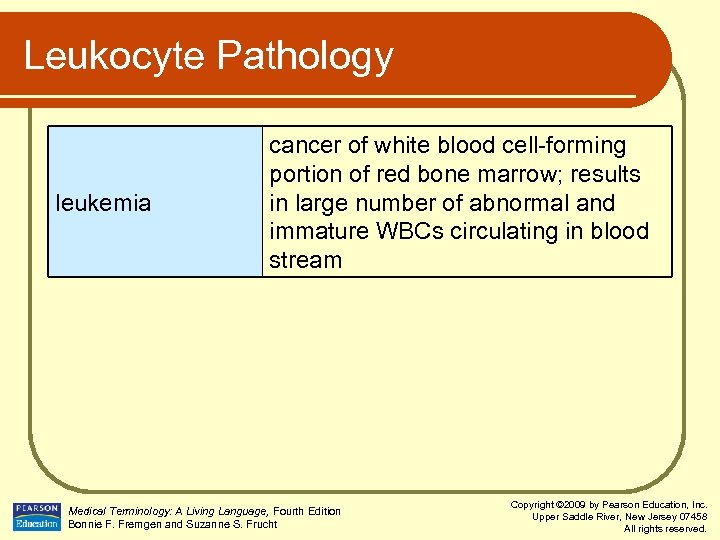 Leukocyte Pathology

| leukemia | cancer of white blood cell-forming portion of red bone marrow; results in large number of abnormal and immature WBCs circulating in blood stream |
|---|---|

PEARSON Education

Medical Terminology: A Living Language, Fourth Edition
Bonnie F. Fremgen and Suzanne S. Frucht

Copyright ©2009 by Pearson Education, Inc.
Upper Saddle River, New Jersey 07458
All rights reserved.